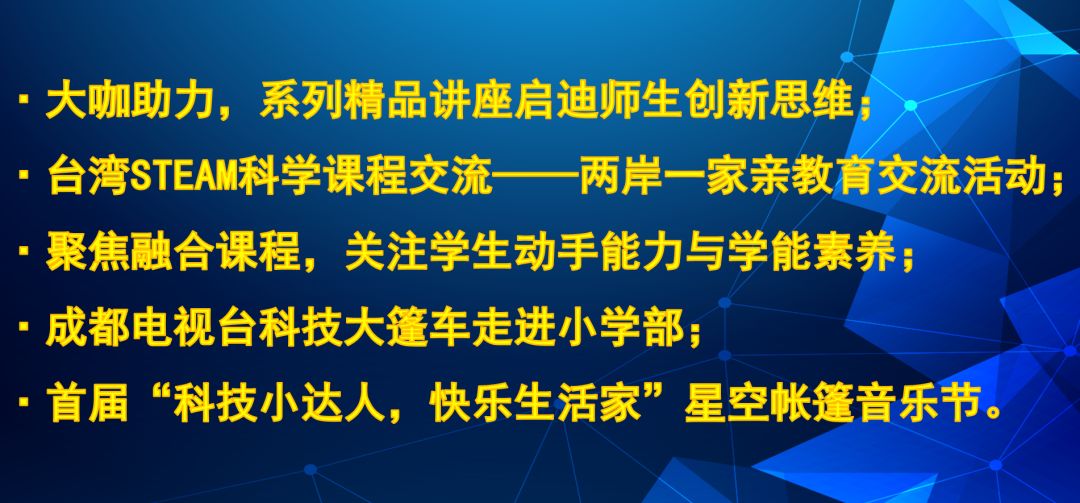 · 大咖助力，系列精品讲座启迪师生创新思维；

· 台湾STEAM科学课程交流——两岸一家亲教育交流活动；

· 聚焦融合课程，关注学生动手能力与学能素养；

· 成都电视台科技大篷车走进小学部；

· 首届“科技小达人，快乐生活家”星空帐篷音乐节。